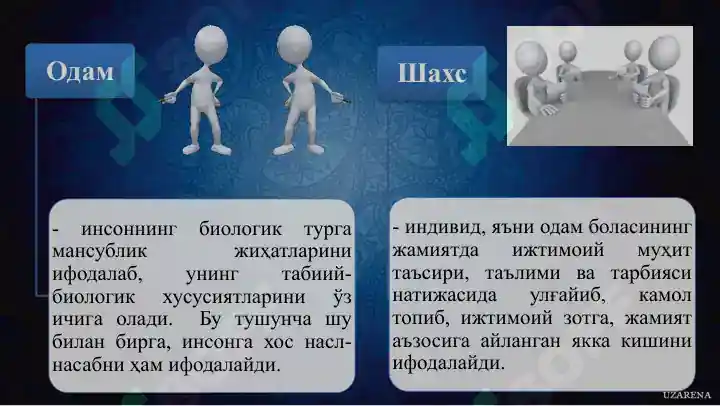 Одам

Шахс

- инсоннинг биологик турга мансублик жиҳатларини ифодалаб, унинг табиий-биологик хусусиятларини ўз ичига олади. Бу тушунча шу билан бирга, инсонга хос насл-насабни ҳам ифодалайди.

- индивид, яъни одам боласининг жамиятда ижтимоий муҳит таъсири, таълими ва тарбияси натижасида улғайиб, камол топиб, ижтимоий зотга, жамият аъзосига айланган якка кишини ифодалайди.

UZARENA